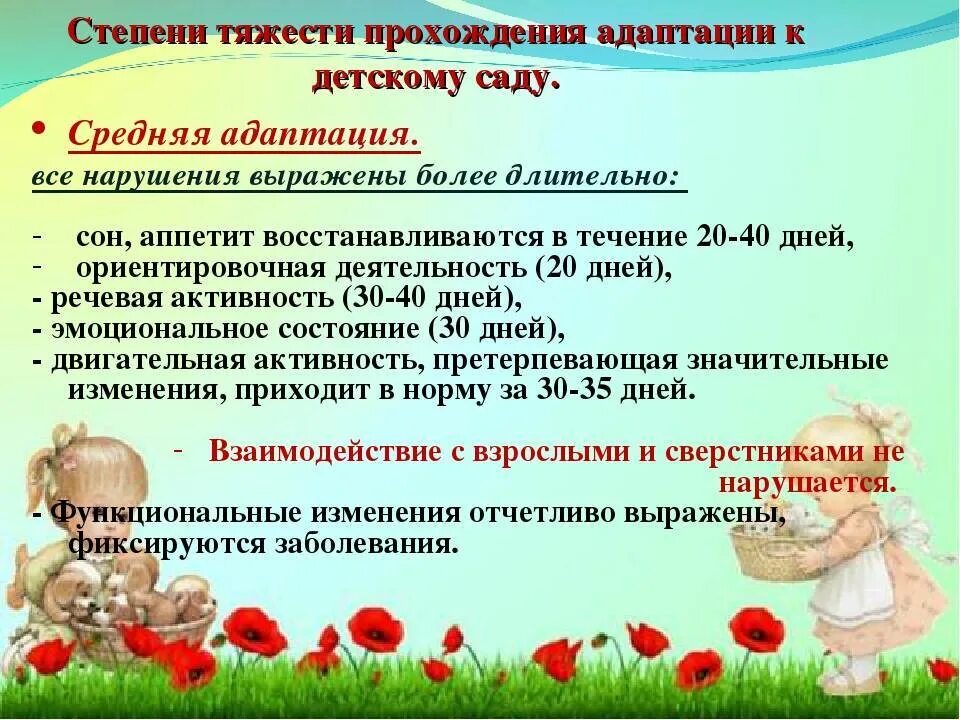 Степени тяжести прохождения адаптации к детскому саду.

• Средняя адаптация.

все нарушения выражены более длительно:

- сон, аппетит восстанавливаются в течение 20-40 дней,
- ориентировочная деятельность (20 дней),
- речевая активность (30-40 дней),
- эмоциональное состояние (30 дней),
- двигательная активность, претерпевающая значительные изменения, приходит в норму за 30-35 дней.

- Взаимодействие с взрослыми и сверстниками не нарушается.
- Функциональные изменения отчетливо выражены, фиксируются заболевания.